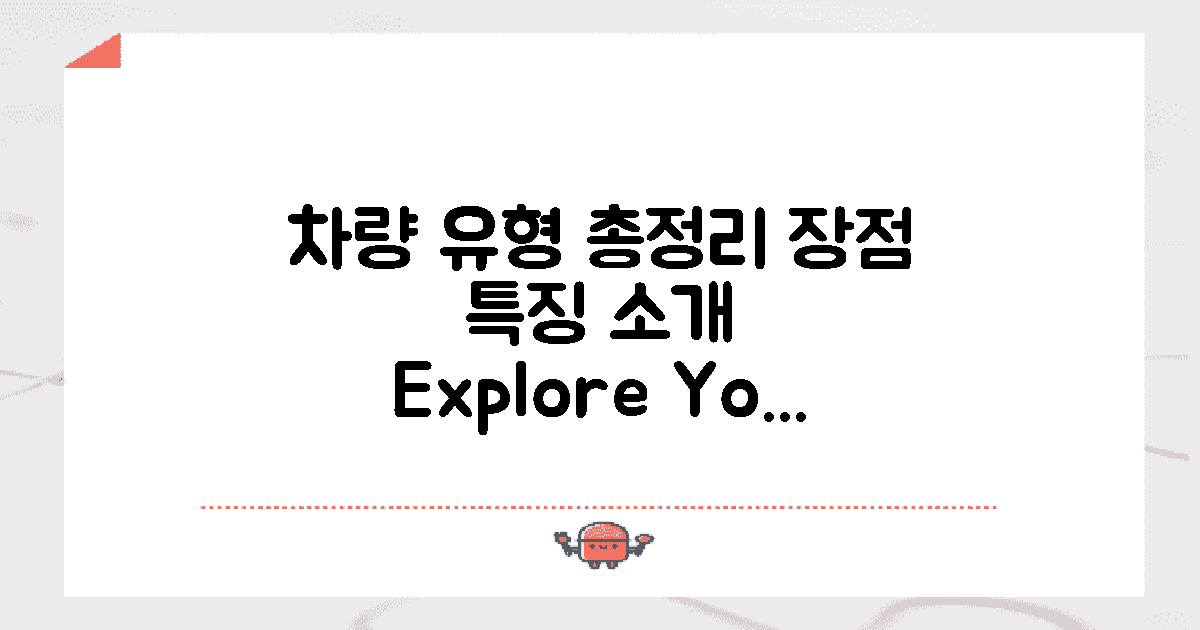 차량 유형 총정리 장점 특징 소개 Explore Yo...